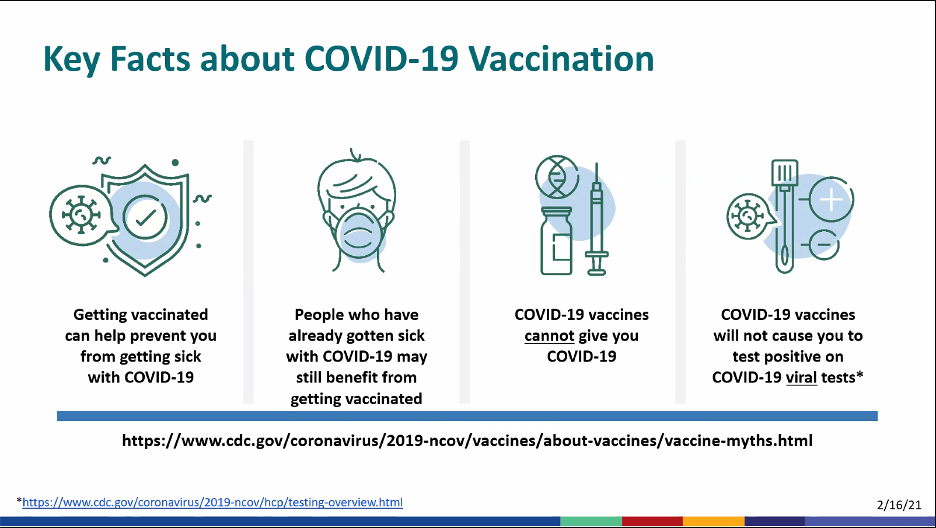 Key Facts about COVID-19 Vaccination

Getting vaccinated can help prevent you from getting sick with COVID-19

People who have already gotten sick with COVID-19 may still benefit from getting vaccinated

COVID-19 vaccines cannot give you COVID-19

COVID-19 vaccines will not cause you to test positive on COVID-19 viral tests*

https://www.cdc.gov/coronavirus/2019-ncov/vaccines/about-vaccines/vaccine-myths.html

*https://www.cdc.gov/coronavirus/2019-ncov/hcp/testing-overview.html

2/16/21